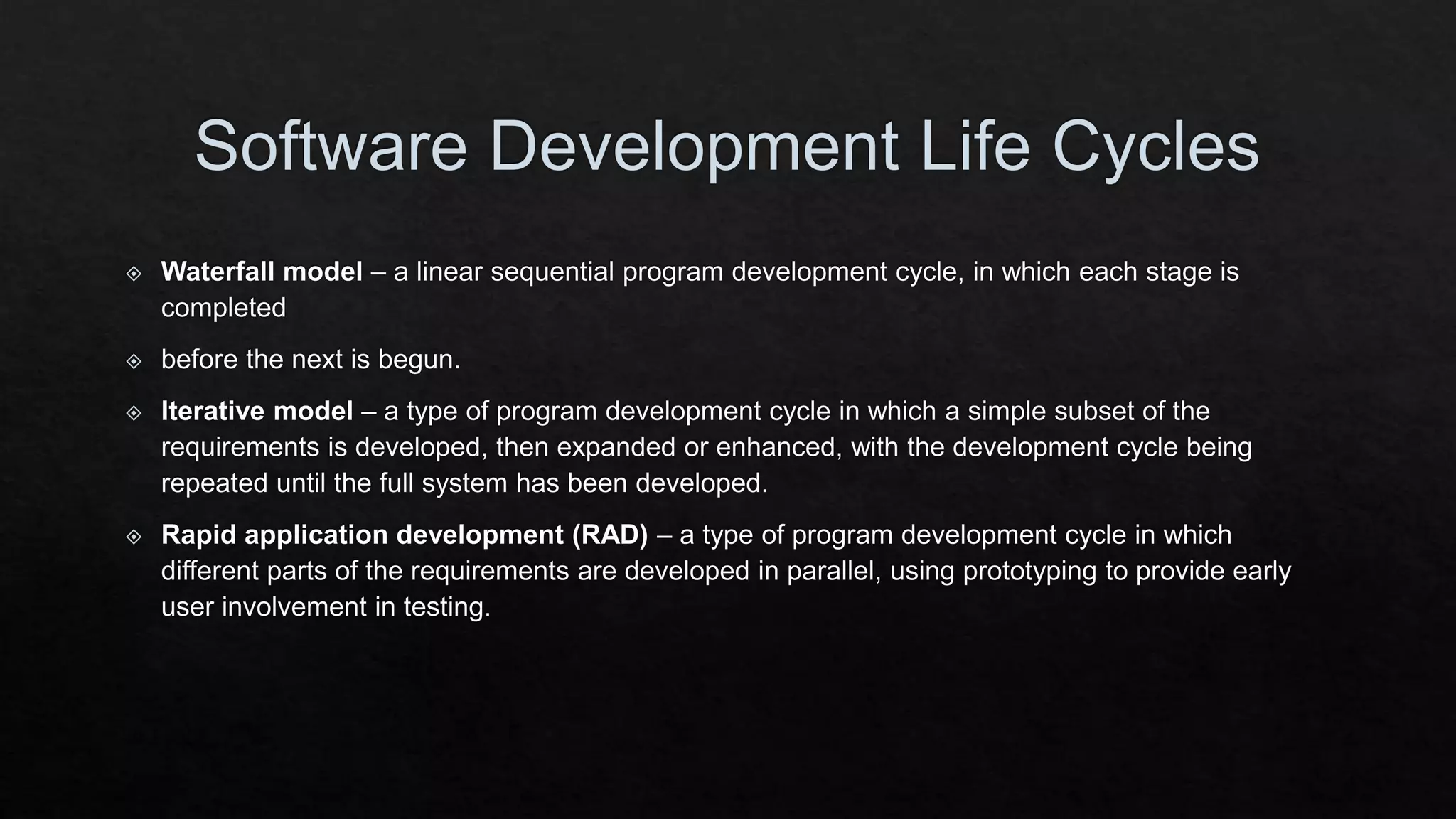 Software Development Life Cycles

Waterfall model – a linear sequential program development cycle, in which each stage is completed

before the next is begun.

Iterative model – a type of program development cycle in which a simple subset of the requirements is developed, then expanded or enhanced, with the development cycle being repeated until the full system has been developed.

Rapid application development (RAD) – a type of program development cycle in which different parts of the requirements are developed in parallel, using prototyping to provide early user involvement in testing.